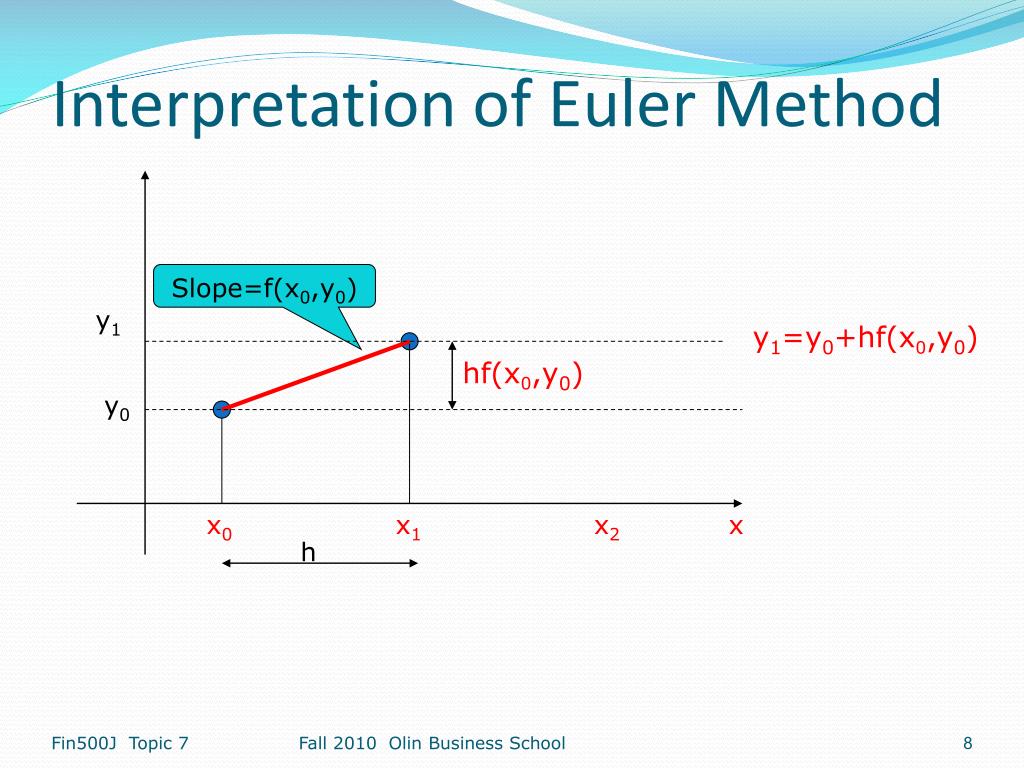 Interpretation of Euler Method

Slope=$f(x_0,y_0)$

$y_1$

$y_1=y_0+hf(x_0,y_0)$

$hf(x_0,y_0)$

$y_0$

$x_0$ $x_1$ $x_2$ x

h

Fin500J Topic 7 Fall 2010 Olin Business School 8